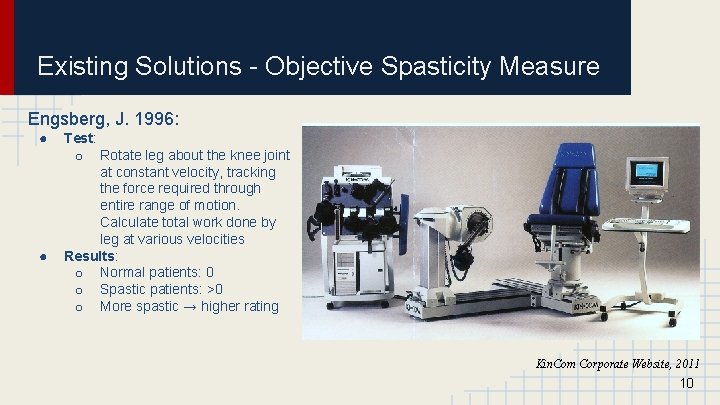 Existing Solutions - Objective Spasticity Measure

Engsberg, J. 1996:

● Test:
  ○ Rotate leg about the knee joint at constant velocity, tracking the force required through entire range of motion. Calculate total work done by leg at various velocities
● Results:
  ○ Normal patients: 0
  ○ Spastic patients: >0
  ○ More spastic → higher rating

KinCom Corporate Website, 2011

10